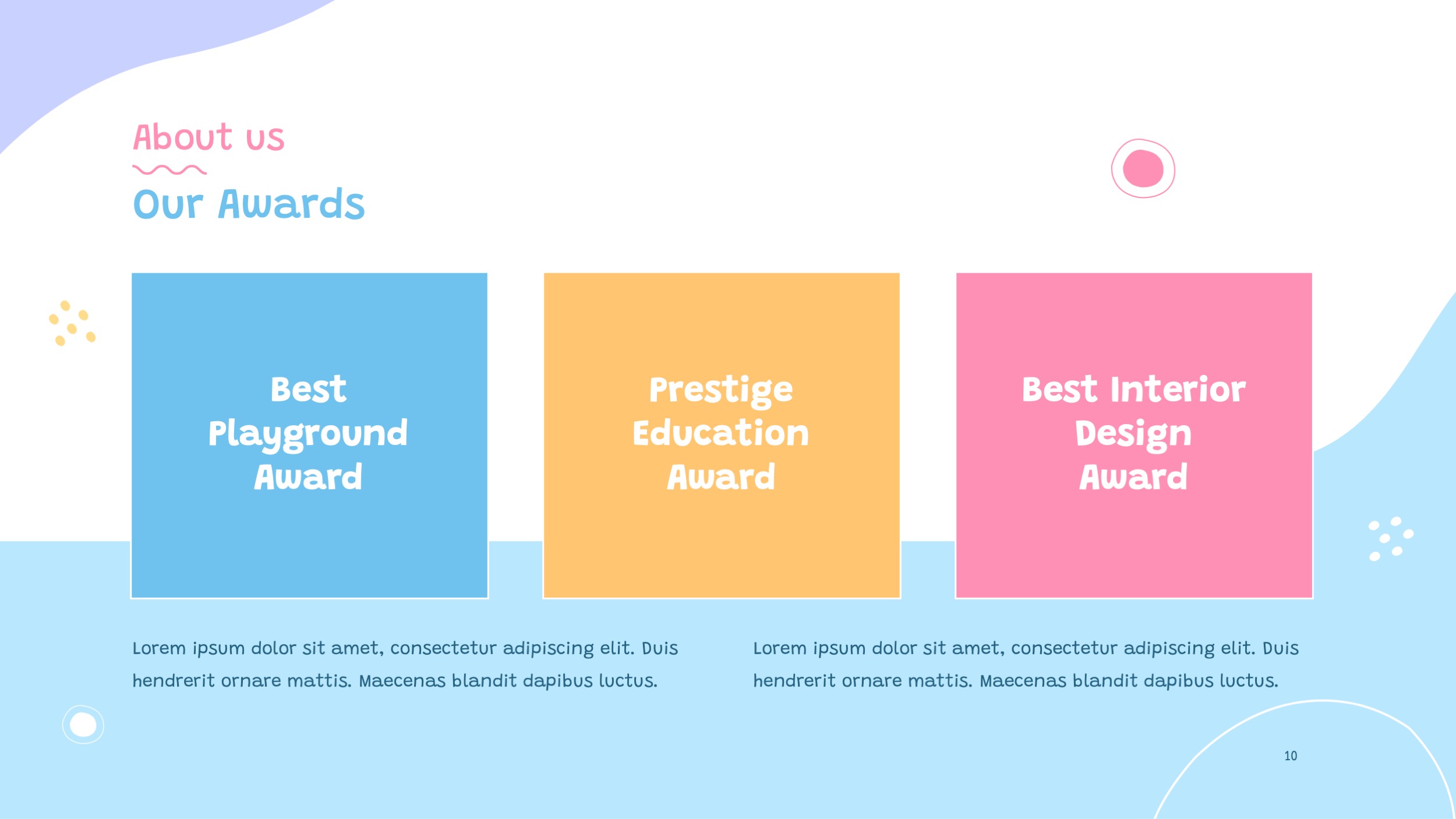 About us

Our Awards

Best Playground Award

Prestige Education Award

Best Interior Design Award

Lorem ipsum dolor sit amet, consectetur adipiscing elit. Duis hendrerit ornare mattis. Maecenas blandit dapibus luctus.

Lorem ipsum dolor sit amet, consectetur adipiscing elit. Duis hendrerit ornare mattis. Maecenas blandit dapibus luctus.

10